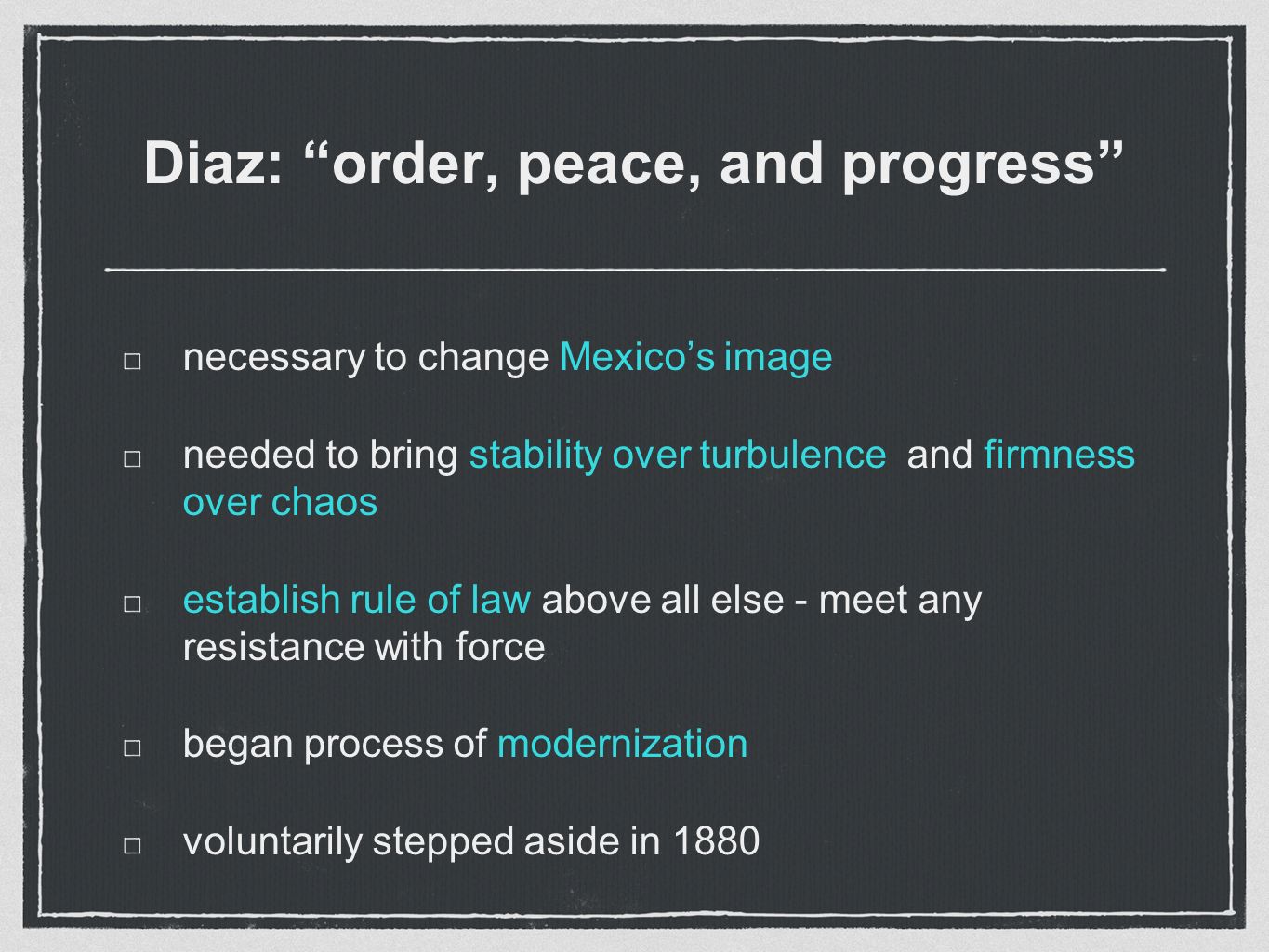 Diaz: “order, peace, and progress”

□ necessary to change Mexico’s image

□ needed to bring stability over turbulence and firmness over chaos

□ establish rule of law above all else - meet any resistance with force

□ began process of modernization

□ voluntarily stepped aside in 1880